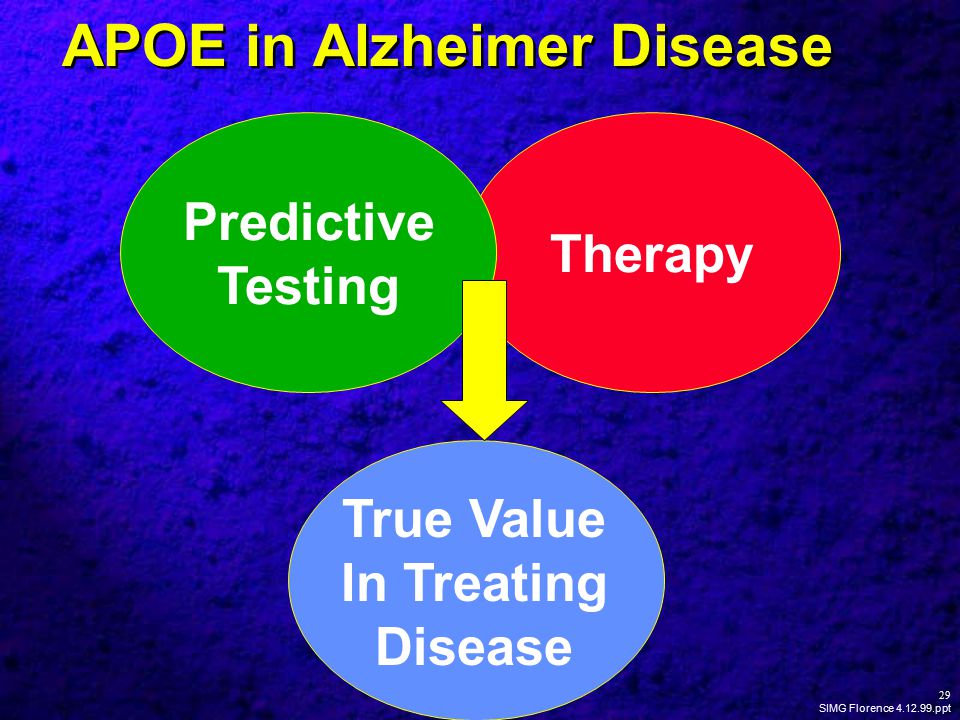 APOE in Alzheimer Disease

Predictive Testing

Therapy

True Value In Treating Disease

29
SIMG Florence 4.12.99.ppt